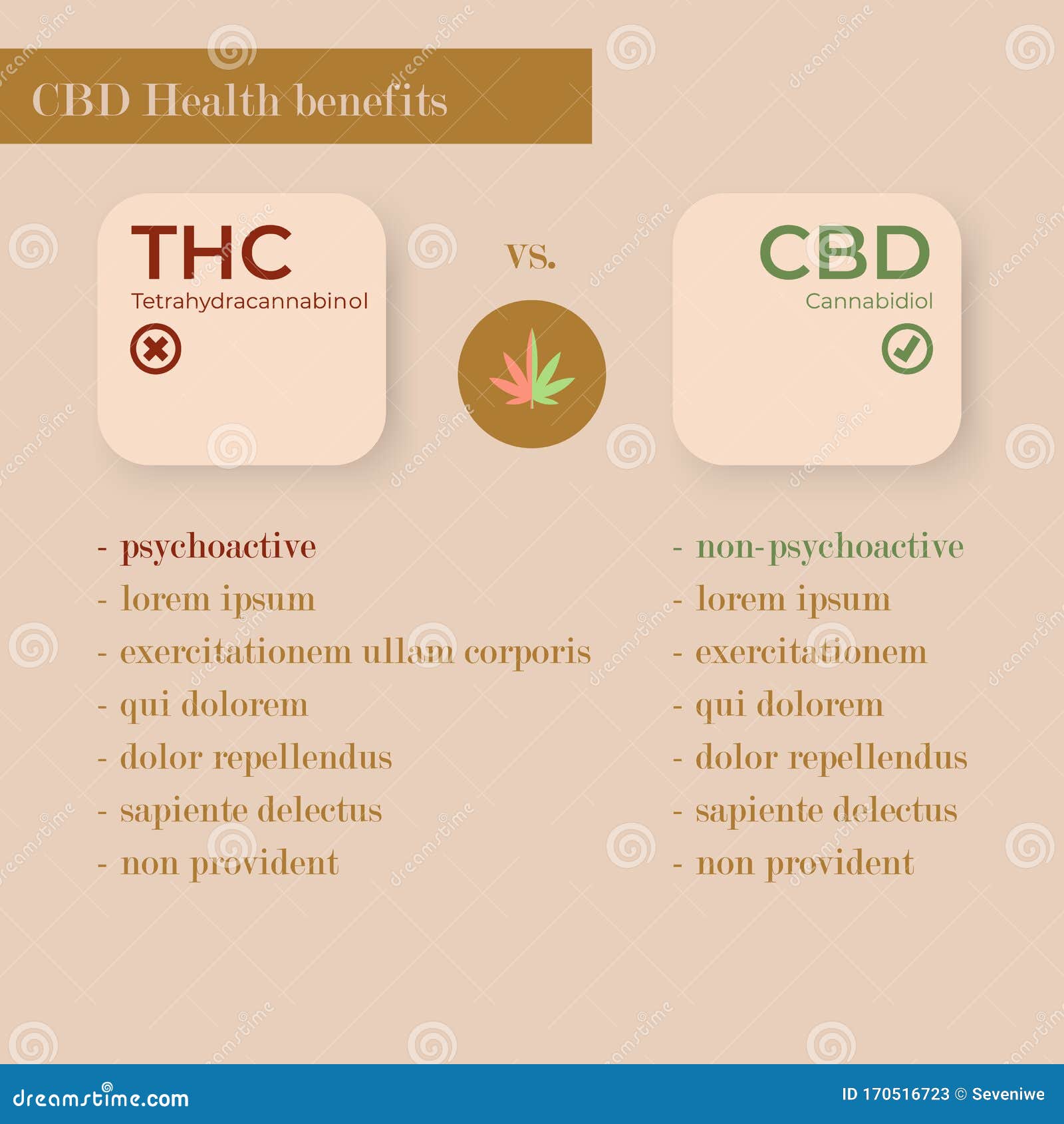 CBD Health benefits

THC
Tetrahydracannabinol

vs.

CBD
Cannabidiol

- psychoactive
- lorem ipsum
- exercitationem ullam corporis
- qui dolorem
- dolor repellendus
- sapiente delectus
- non provident

- non-psychoactive
- lorem ipsum
- exercitationem
- qui dolorem
- dolor repellendus
- sapiente delectus
- non provident

dreamstime.com

ID 170516723 © Seveniwe